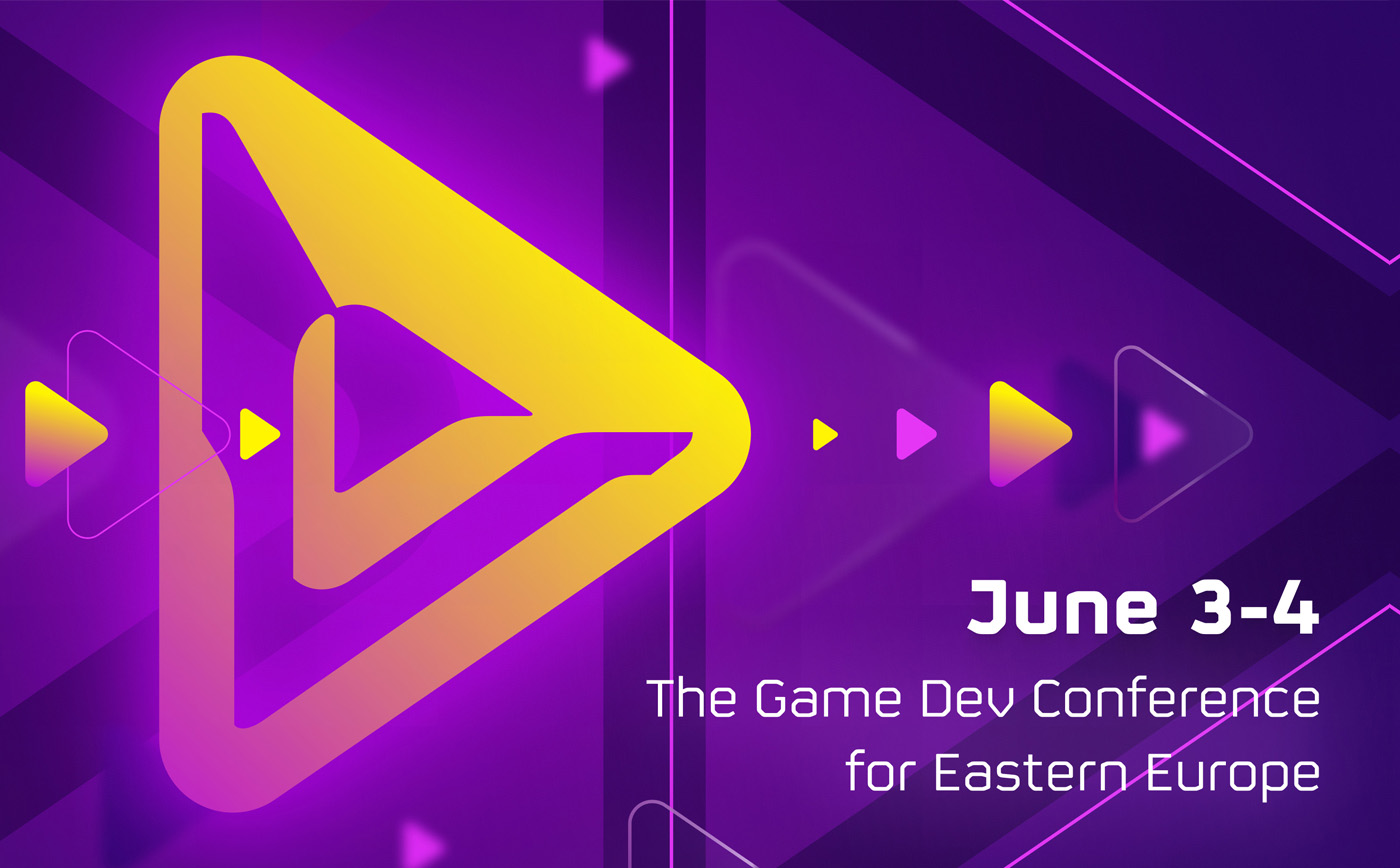 June 3-4

The Game Dev Conference for Eastern Europe